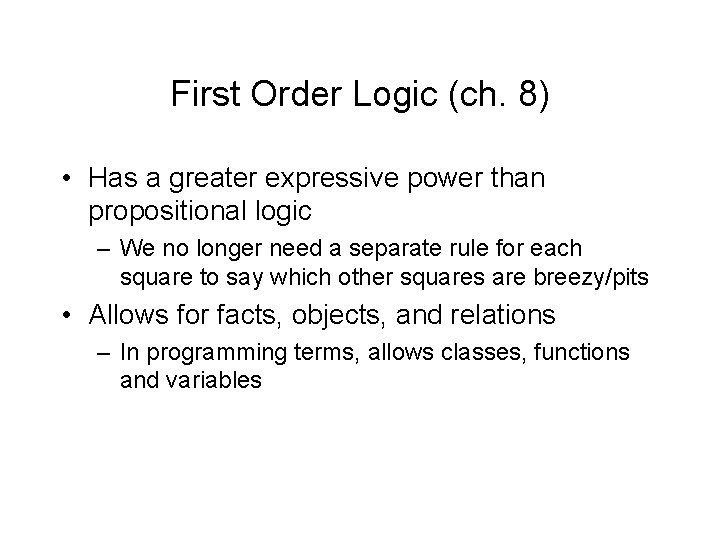 First Order Logic (ch. 8)

• Has a greater expressive power than propositional logic

– We no longer need a separate rule for each square to say which other squares are breezy/pits

• Allows for facts, objects, and relations

– In programming terms, allows classes, functions and variables